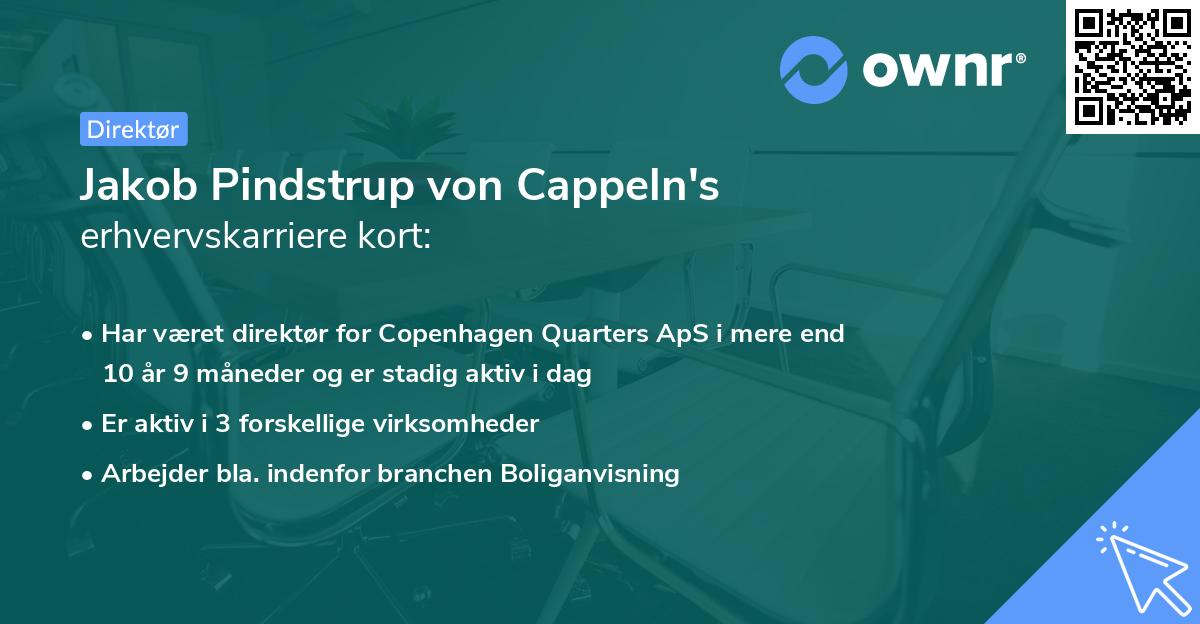 ownr®

Direktør

Jakob Pindstrup von Cappeln's erhvervskarriere kort:

• Har været direktør for Copenhagen Quarters ApS i mere end 10 år 9 måneder og er stadig aktiv i dag

• Er aktiv i 3 forskellige virksomheder

• Arbejder bla. indenfor branchen Boliganvisning